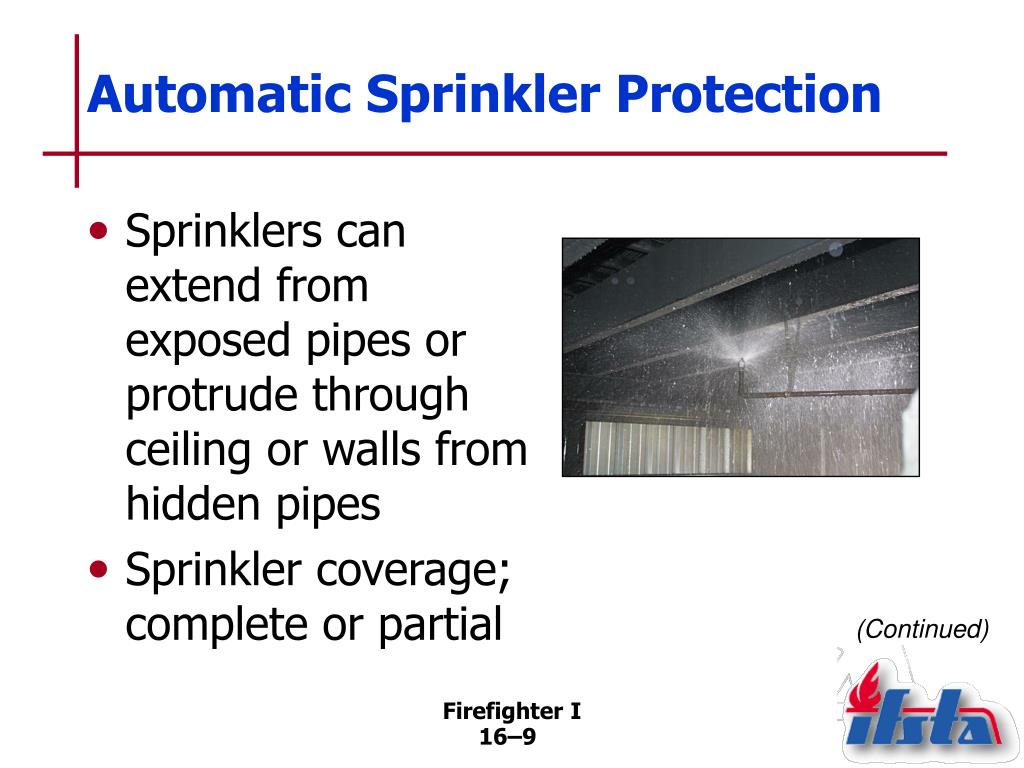 Automatic Sprinkler Protection

• Sprinklers can extend from exposed pipes or protrude through ceiling or walls from hidden pipes

• Sprinkler coverage; complete or partial

(Continued)

Firefighter I
16–9

ifsta